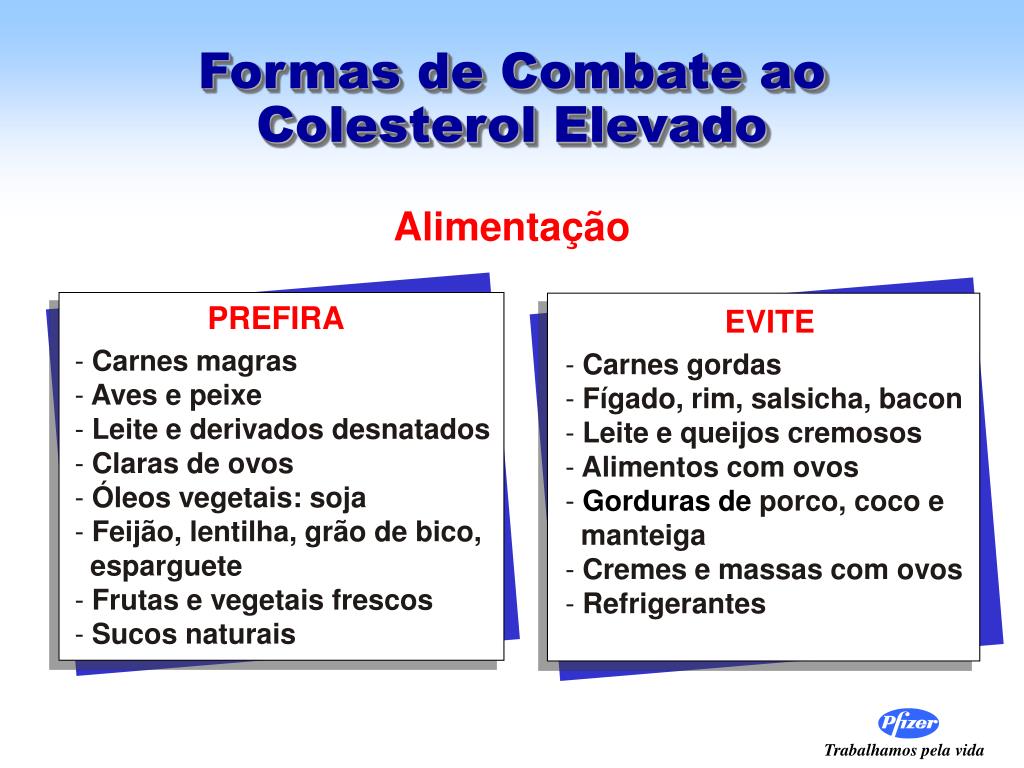 Formas de Combate ao Colesterol Elevado

Alimentação

PREFIRA

- Carnes magras
- Aves e peixe
- Leite e derivados desnatados
- Claras de ovos
- Óleos vegetais: soja
- Feijão, lentilha, grão de bico, esparguete
- Frutas e vegetais frescos
- Sucos naturais

EVITE

- Carnes gordas
- Fígado, rim, salsicha, bacon
- Leite e queijos cremosos
- Alimentos com ovos
- Gorduras de porco, coco e manteiga
- Cremes e massas com ovos
- Refrigerantes

Pfizer

Trabalhamos pela vida